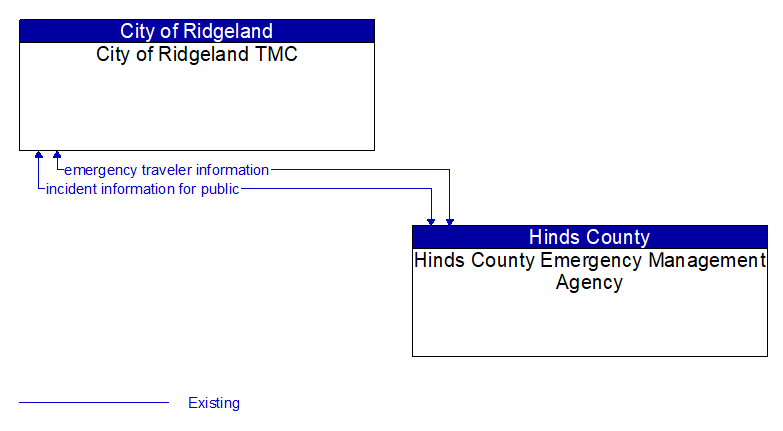 City of Ridgeland
City of Ridgeland TMC

emergency traveler information
incident information for public

Hinds County
Hinds County Emergency Management Agency

Existing